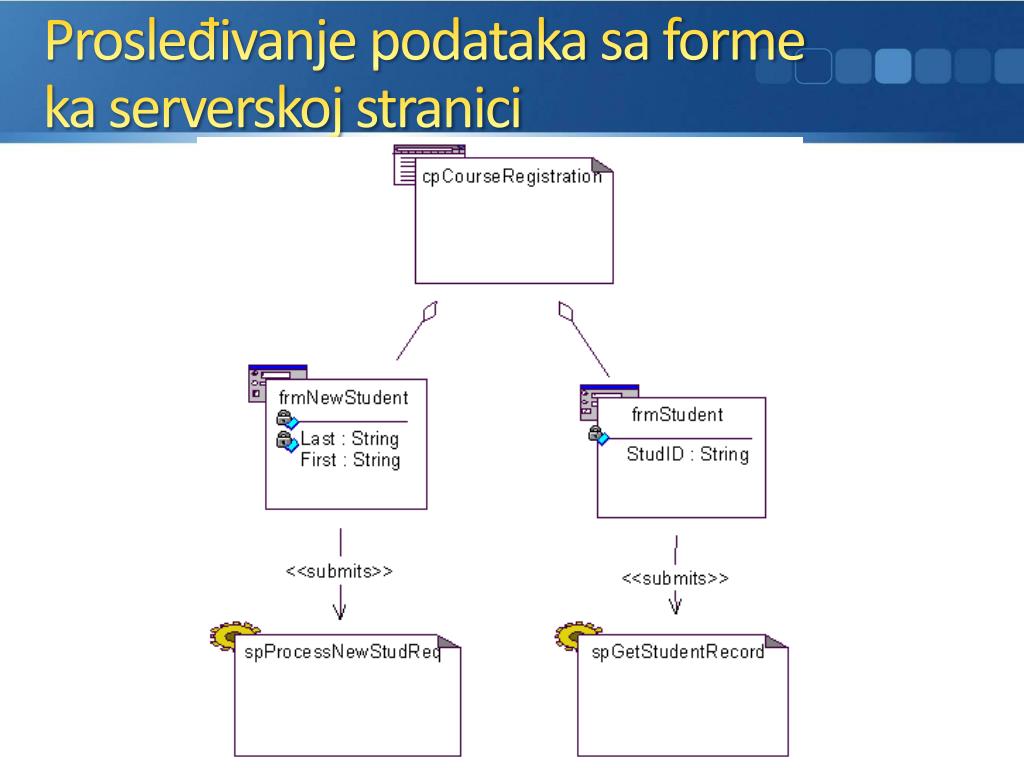 Prosleđivanje podataka sa forme ka serverskoj stranici

cpCourseRegistration

frmNewStudent

Last : String
First : String

frmStudent

StudID : String

<<submits>>

<<submits>>

spProcessNewStudReq

spGetStudentRecord